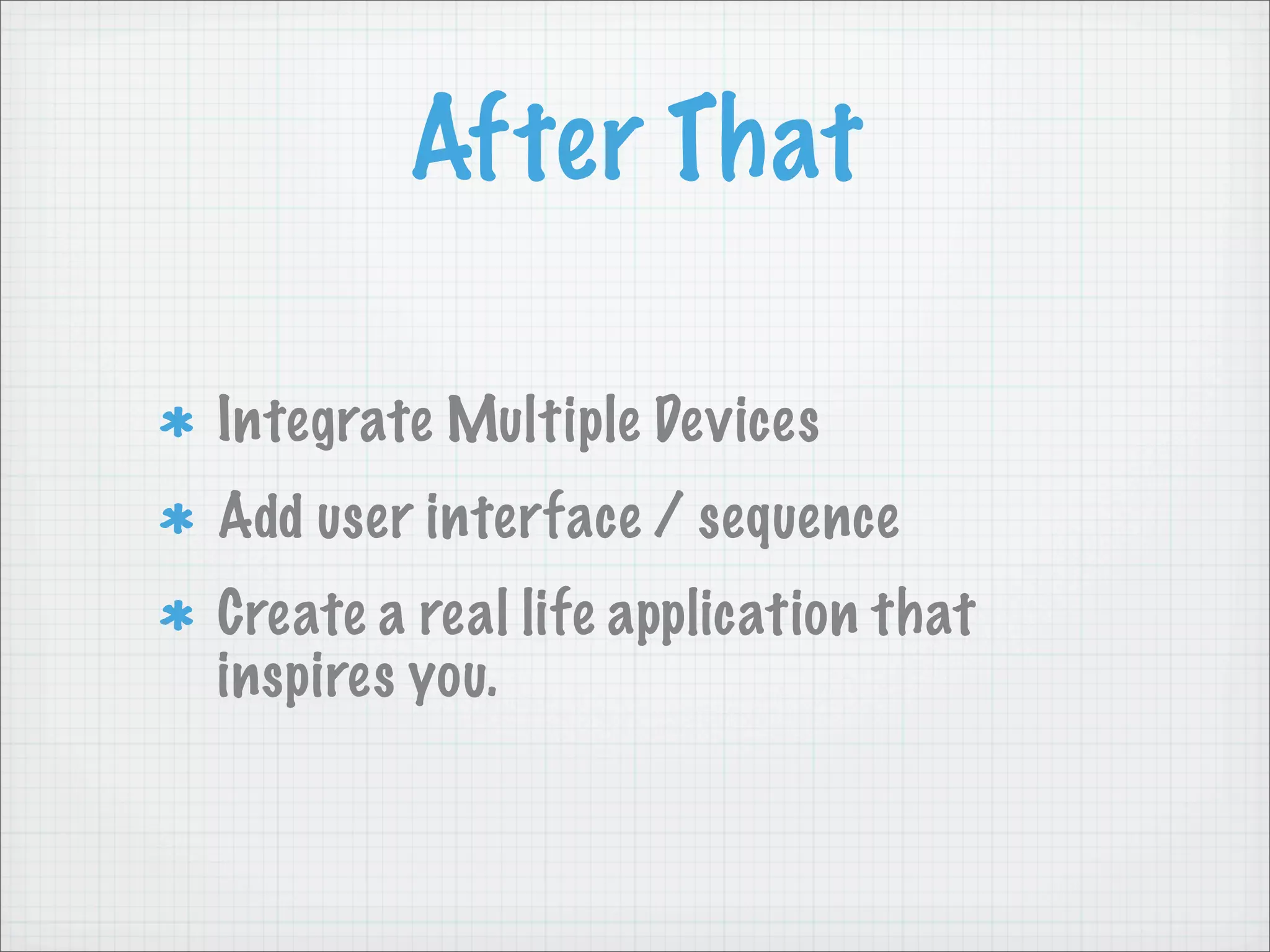 After That

* Integrate Multiple Devices
* Add user interface / sequence
* Create a real life application that inspires you.